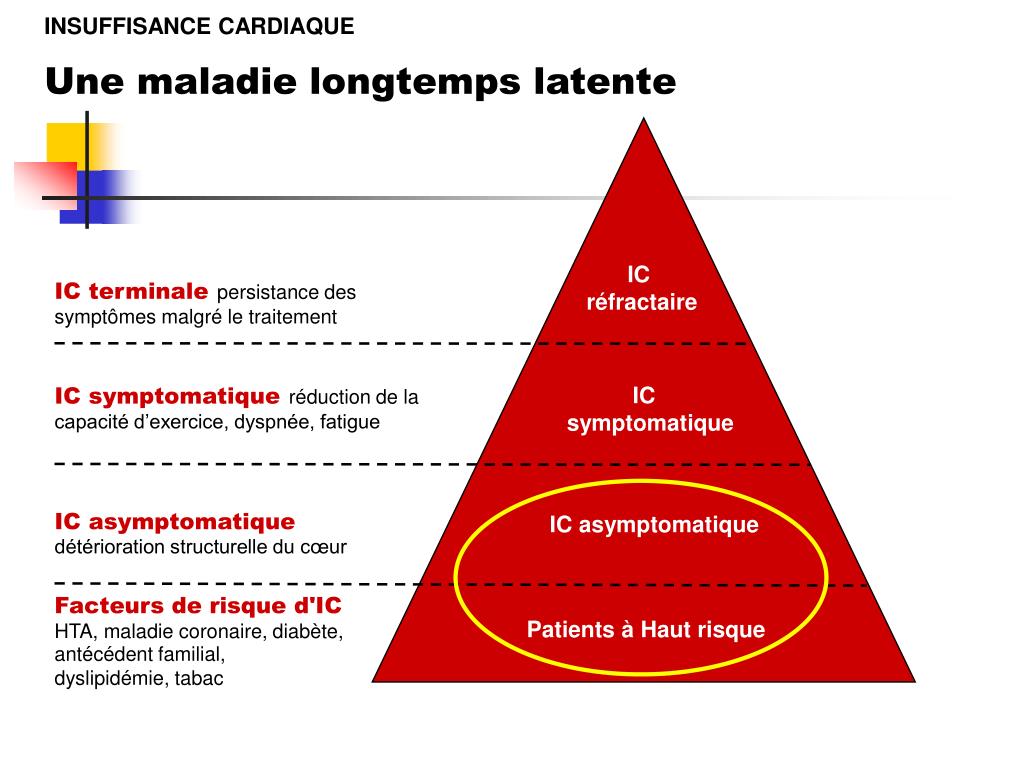 INSUFFISANCE CARDIAQUE

Une maladie longtemps latente

IC terminale persistance des symptômes malgré le traitement

IC symptomatique réduction de la capacité d'exercice, dyspnée, fatigue

IC asymptomatique détérioration structurelle du cœur

Facteurs de risque d'IC HTA, maladie coronaire, diabète, antécédent familial, dyslipidémie, tabac

IC réfractaire

IC symptomatique

IC asymptomatique

Patients à Haut risque